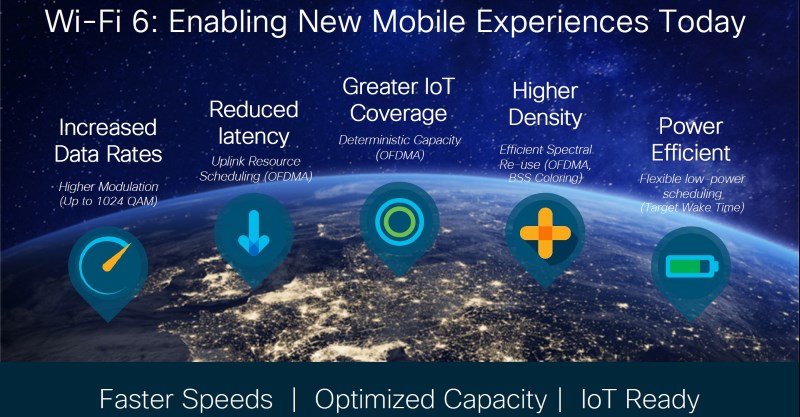 Wi-Fi 6: Enabling New Mobile Experiences Today

Increased Data Rates
Higher Modulation (Up to 1024 QAM)

Reduced latency
Uplink Resource Scheduling (OFDMA)

Greater IoT Coverage
Deterministic Capacity (OFDMA)

Higher Density
Efficient Spectral Re-use (OFDMA, BSS Coloring)

Power Efficient
Flexible low-power scheduling (Target Wake Time)

Faster Speeds | Optimized Capacity | IoT Ready